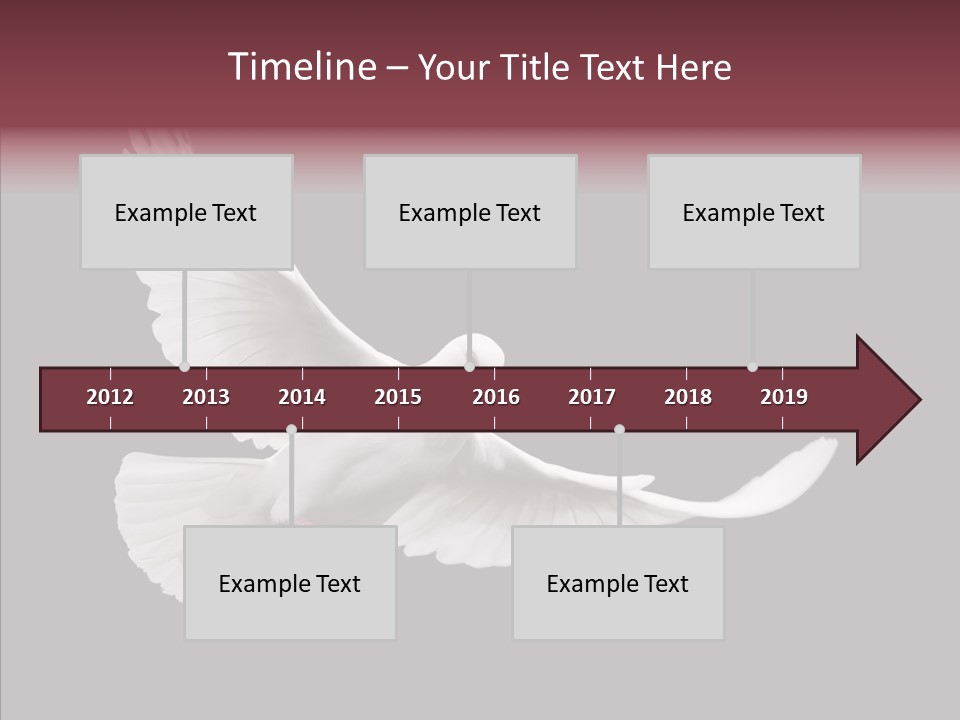 Timeline – Your Title Text Here

Example Text

Example Text

Example Text

2012 2013 2014 2015 2016 2017 2018 2019

Example Text

Example Text